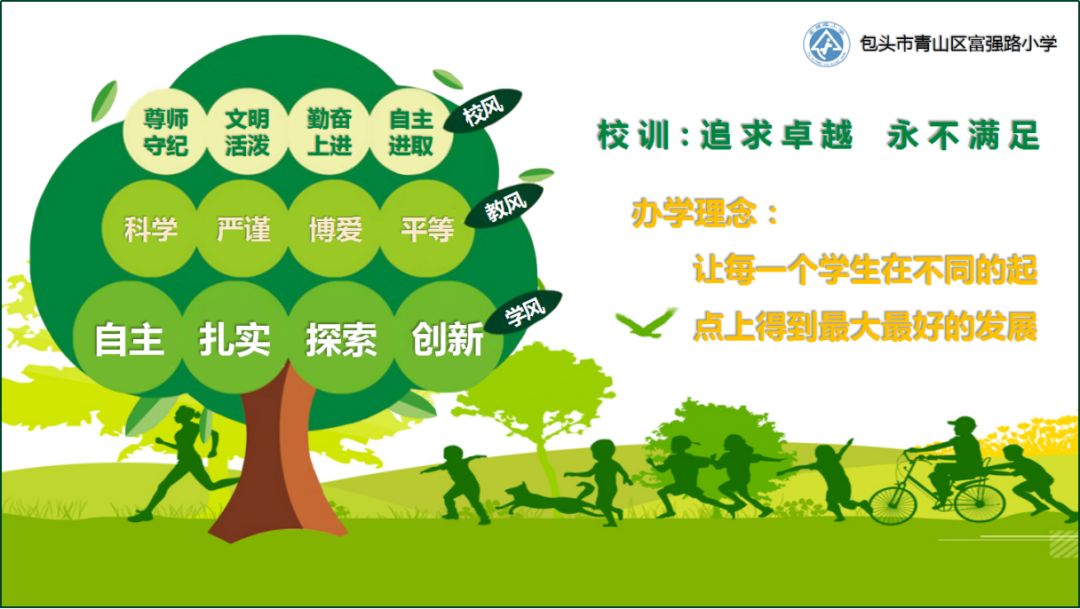 包头市青山区富强路小学

尊师守纪 文明活泼 勤奋上进 自主进取 校风

科学 严谨 博爱 平等 教风

自主 扎实 探索 创新 学风

校训：追求卓越 永不满足

办学理念：

让每一个学生在不同的起点上得到最大最好的发展